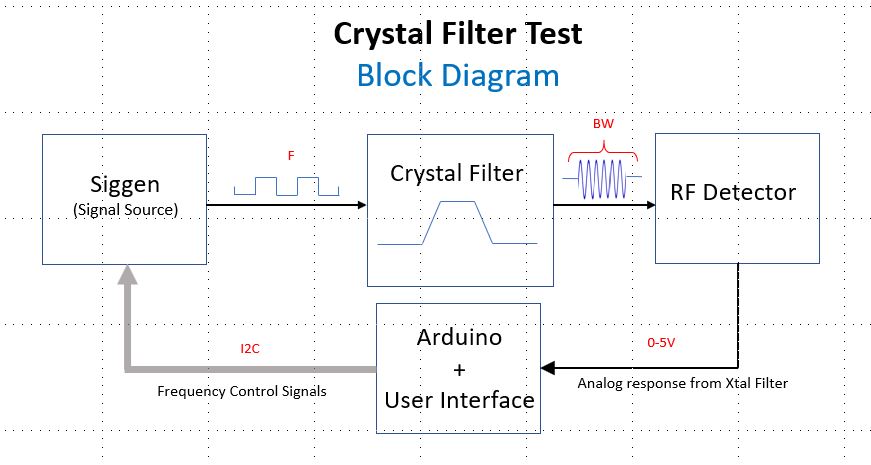 Crystal Filter Test
Block Diagram

Siggen
(Signal Source)

F

Crystal Filter

BW

RF Detector

I2C

Frequency Control Signals

Arduino
+
User Interface

0-5V

Analog response from Xtal Filter